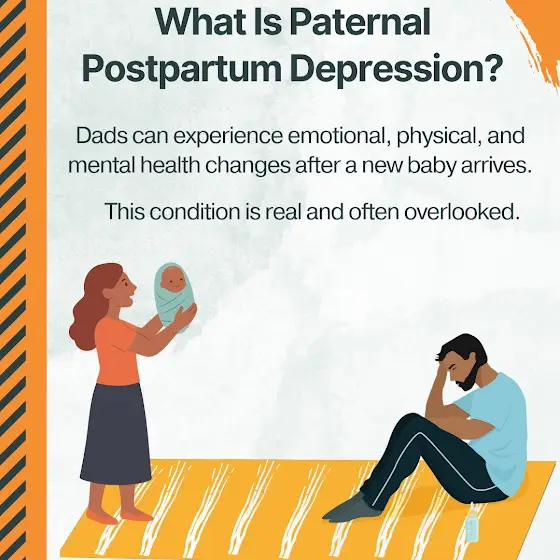 What Is Paternal Postpartum Depression?

Dads can experience emotional, physical, and mental health changes after a new baby arrives.

This condition is real and often overlooked.